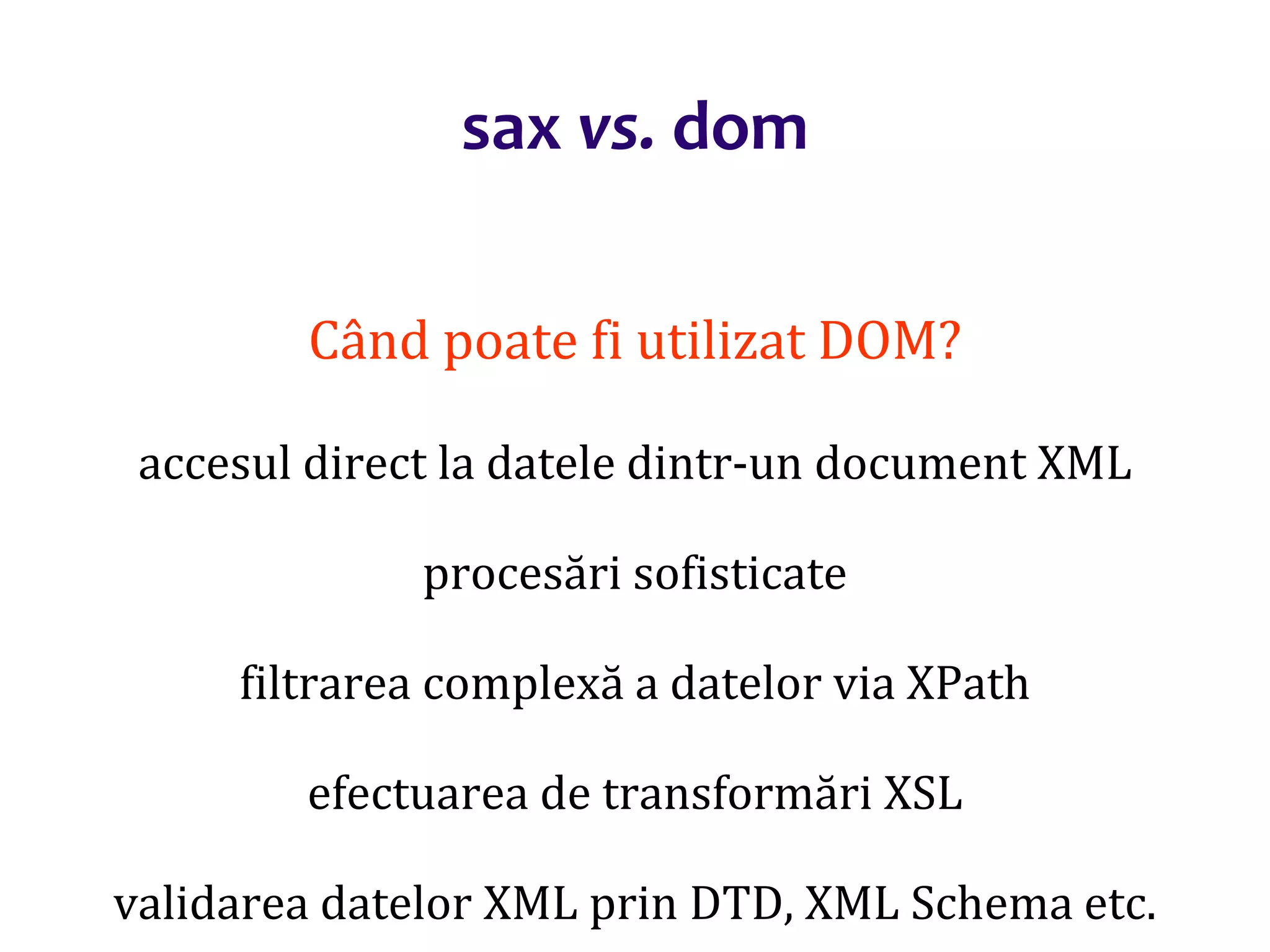 sax vs. dom

Când poate fi utilizat DOM?

accesul direct la datele dintr-un document XML

procesări sofisticate

filtrarea complexă a datelor via XPath

efectuarea de transformări XSL

validarea datelor XML prin DTD, XML Schema etc.